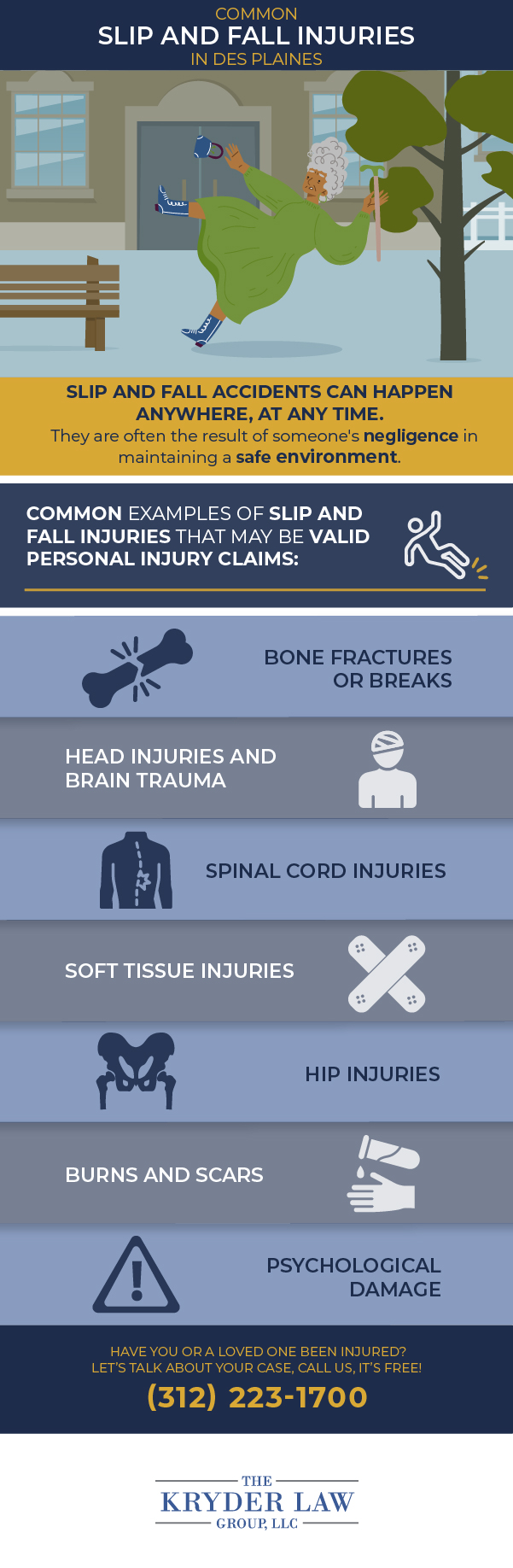 COMMON
SLIP AND FALL INJURIES
IN DES PLAINES

SLIP AND FALL ACCIDENTS CAN HAPPEN ANYWHERE, AT ANY TIME.
They are often the result of someone's negligence in maintaining a safe environment.

COMMON EXAMPLES OF SLIP AND FALL INJURIES THAT MAY BE VALID PERSONAL INJURY CLAIMS:

BONE FRACTURES OR BREAKS

HEAD INJURIES AND BRAIN TRAUMA

SPINAL CORD INJURIES

SOFT TISSUE INJURIES

HIP INJURIES

BURNS AND SCARS

PSYCHOLOGICAL DAMAGE

HAVE YOU OR A LOVED ONE BEEN INJURED?
LET'S TALK ABOUT YOUR CASE, CALL US, IT'S FREE!
(312) 223-1700

THE
KRYDER LAW
GROUP, LLC